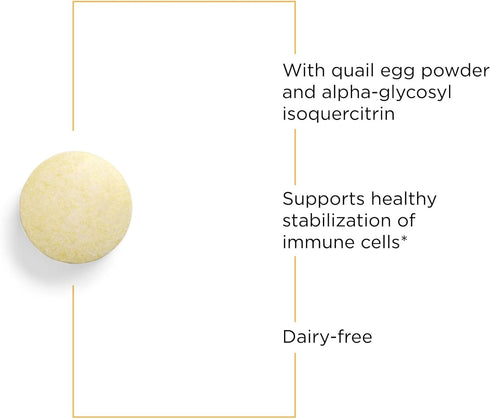 With quail egg powder and alpha-glycosyl isoquercitrin

Supports healthy stabilization of immune cells*

Dairy-free